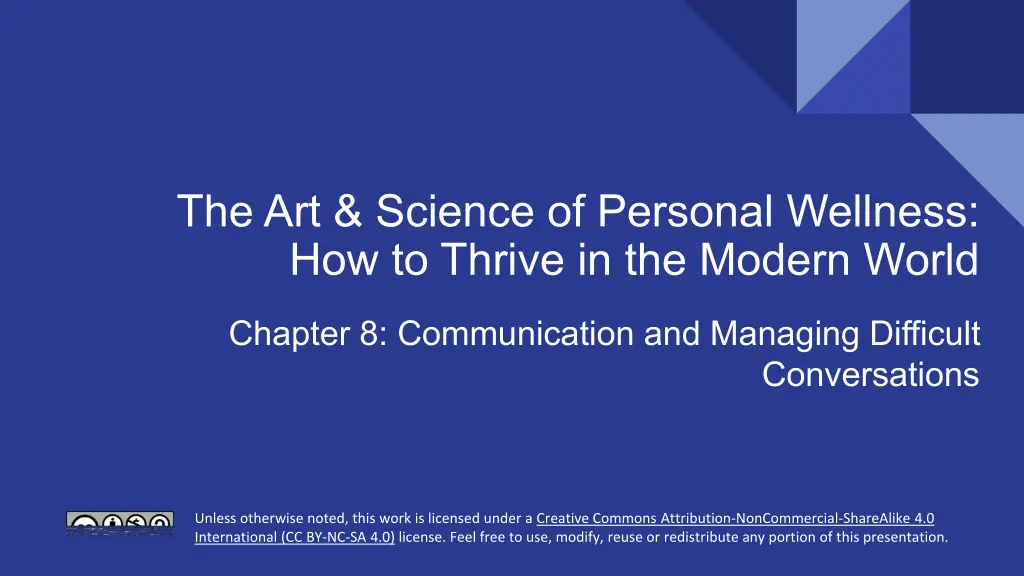 The Art & Science of Personal Wellness: How to Thrive in the Modern World

Chapter 8: Communication and Managing Difficult Conversations

Unless otherwise noted, this work is licensed under a Creative Commons Attribution-NonCommercial-ShareAlike 4.0 International (CC BY-NC-SA 4.0) license. Feel free to use, modify, reuse or redistribute any portion of this presentation.